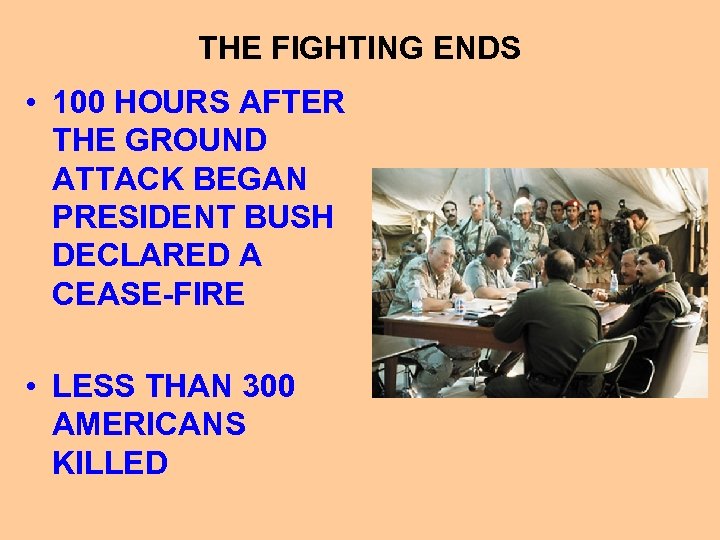 THE FIGHTING ENDS

• 100 HOURS AFTER THE GROUND ATTACK BEGAN PRESIDENT BUSH DECLARED A CEASE-FIRE

• LESS THAN 300 AMERICANS KILLED